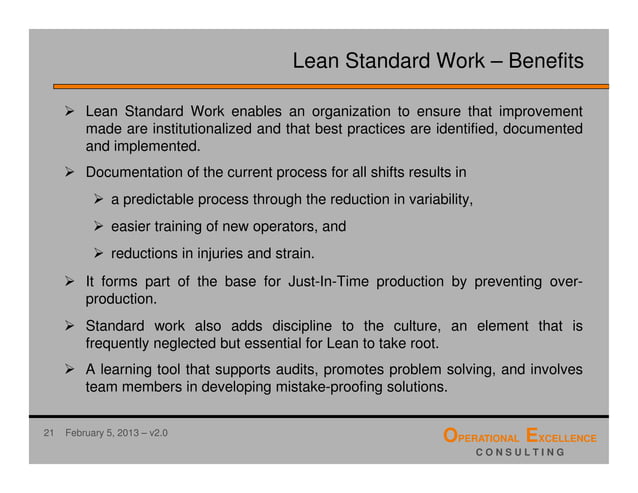 Lean Standard Work – Benefits

➢ Lean Standard Work enables an organization to ensure that improvement made are institutionalized and that best practices are identified, documented and implemented.

➢ Documentation of the current process for all shifts results in

➢ a predictable process through the reduction in variability,

➢ easier training of new operators, and

➢ reductions in injuries and strain.

➢ It forms part of the base for Just-In-Time production by preventing over-production.

➢ Standard work also adds discipline to the culture, an element that is frequently neglected but essential for Lean to take root.

➢ A learning tool that supports audits, promotes problem solving, and involves team members in developing mistake-proofing solutions.

21 February 5, 2013 – v2.0

OPERATIONAL EXCELLENCE
CONSULTING